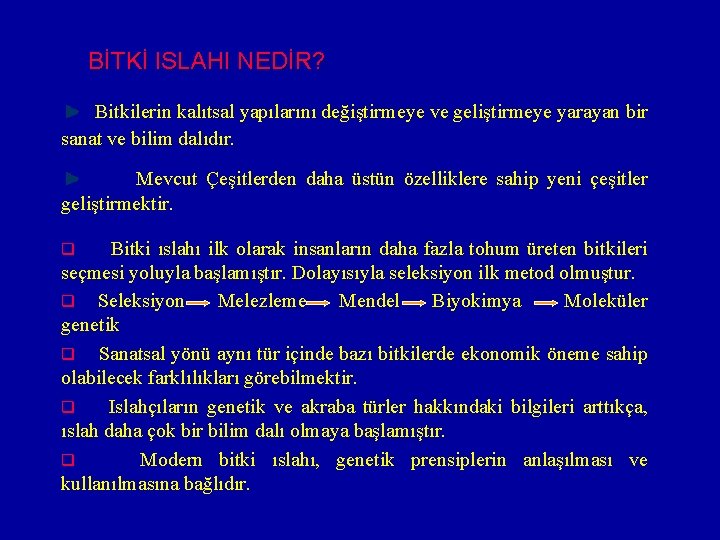 BİTKİ ISLAHI NEDİR?

► Bitkilerin kalıtsal yapılarını değiştirmeye ve geliştirmeye yarayan bir sanat ve bilim dalıdır.

► Mevcut Çeşitlerden daha üstün özelliklere sahip yeni çeşitler geliştirmektir.

❑ Bitki ıslahı ilk olarak insanların daha fazla tohum üreten bitkileri seçmesi yoluyla başlamıştır. Dolayısıyla seleksiyon ilk metod olmuştur.

❑ Seleksiyon → Melezleme → Mendel → Biyokimya → Moleküler genetik

❑ Sanatsal yönü aynı tür içinde bazı bitkilerde ekonomik öneme sahip olabilecek farklılıkları görebilmektir.

❑ Islahçıların genetik ve akraba türler hakkındaki bilgileri arttıkça, ıslah daha çok bir bilim dalı olmaya başlamıştır.

❑ Modern bitki ıslahı, genetik prensiplerin anlaşılması ve kullanılmasına bağlıdır.